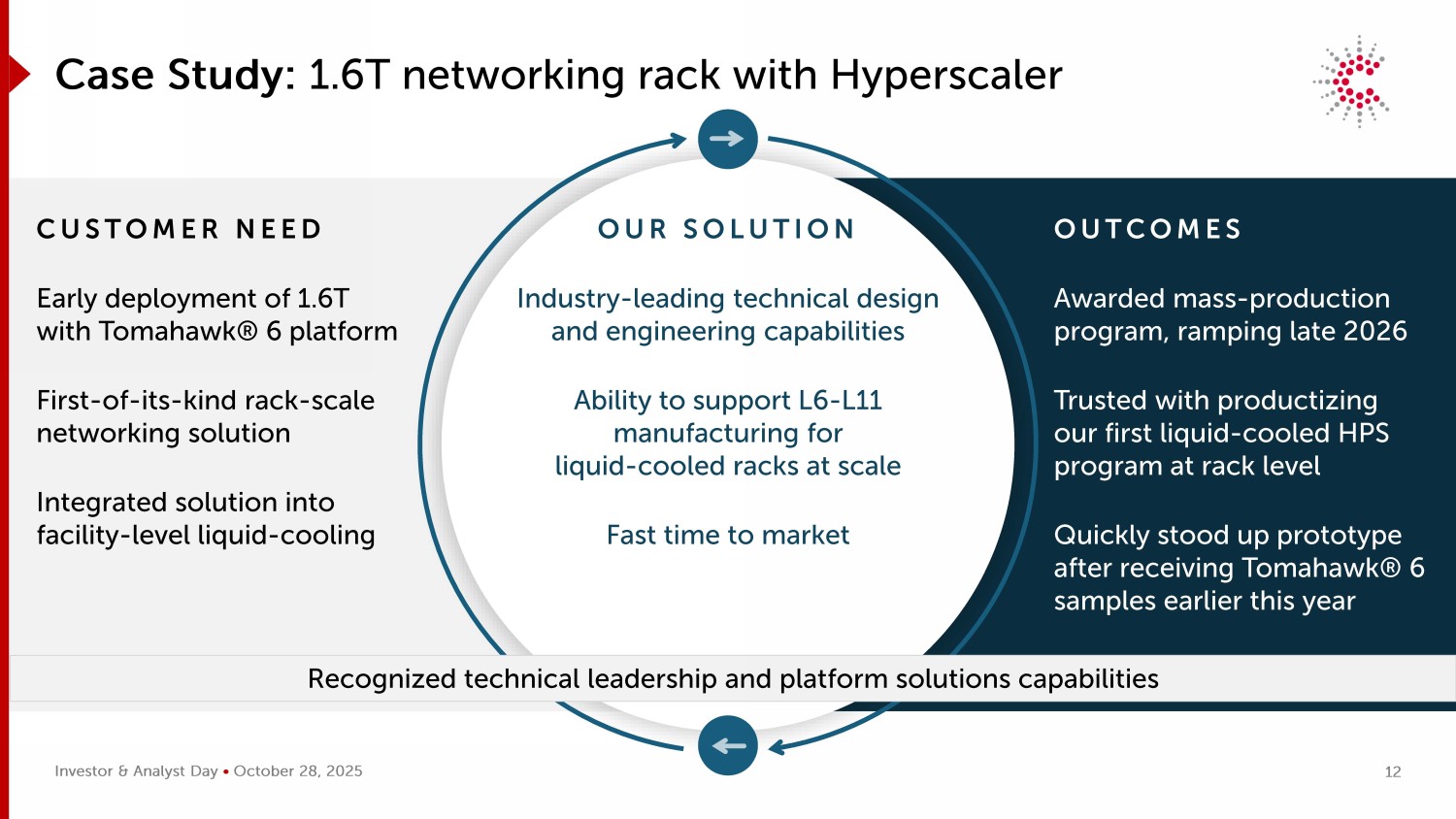 Case Study: 1.6T networking rack with Hyperscaler

CUSTOMER NEED

Early deployment of 1.6T with Tomahawk® 6 platform

First-of-its-kind rack-scale networking solution

Integrated solution into facility-level liquid-cooling

OUR SOLUTION

Industry-leading technical design and engineering capabilities

Ability to support L6-L11 manufacturing for liquid-cooled racks at scale

Fast time to market

OUTCOMES

Awarded mass-production program, ramping late 2026

Trusted with productizing our first liquid-cooled HPS program at rack level

Quickly stood up prototype after receiving Tomahawk® 6 samples earlier this year

Recognized technical leadership and platform solutions capabilities

Investor & Analyst Day • October 28, 2025

12